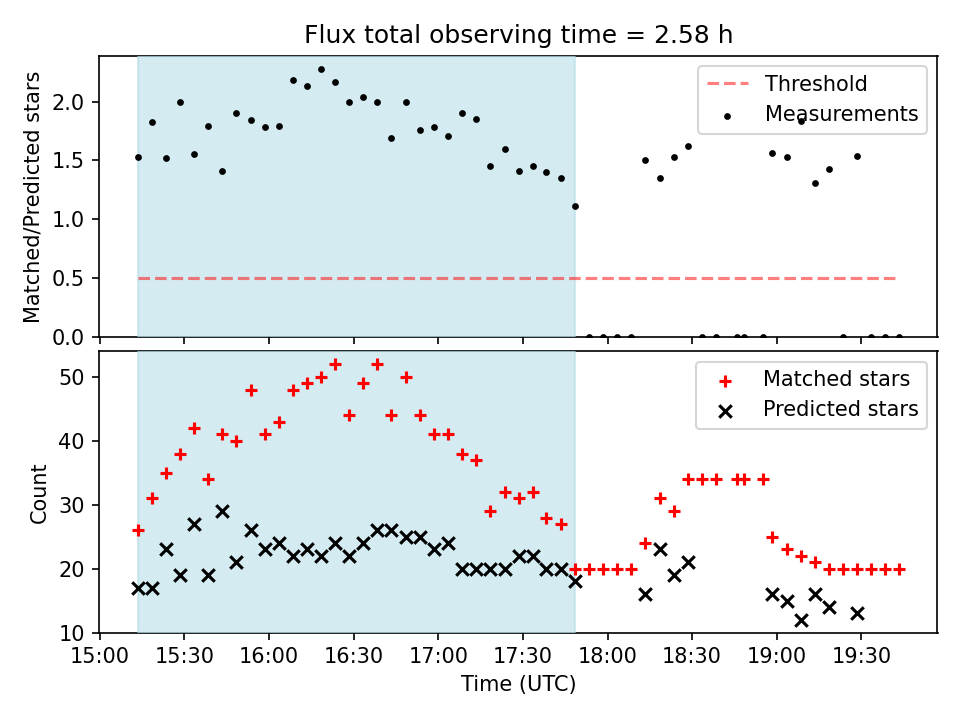 Flux total observing time = 2.58 h

Matched/Predicted stars

2.0
1.5
1.0
0.5
0.0

Threshold
Measurements

Count

50
40
30
20
10

Matched stars
Predicted stars

15:00 15:30 16:00 16:30 17:00 17:30 18:00 18:30 19:00 19:30

Time (UTC)